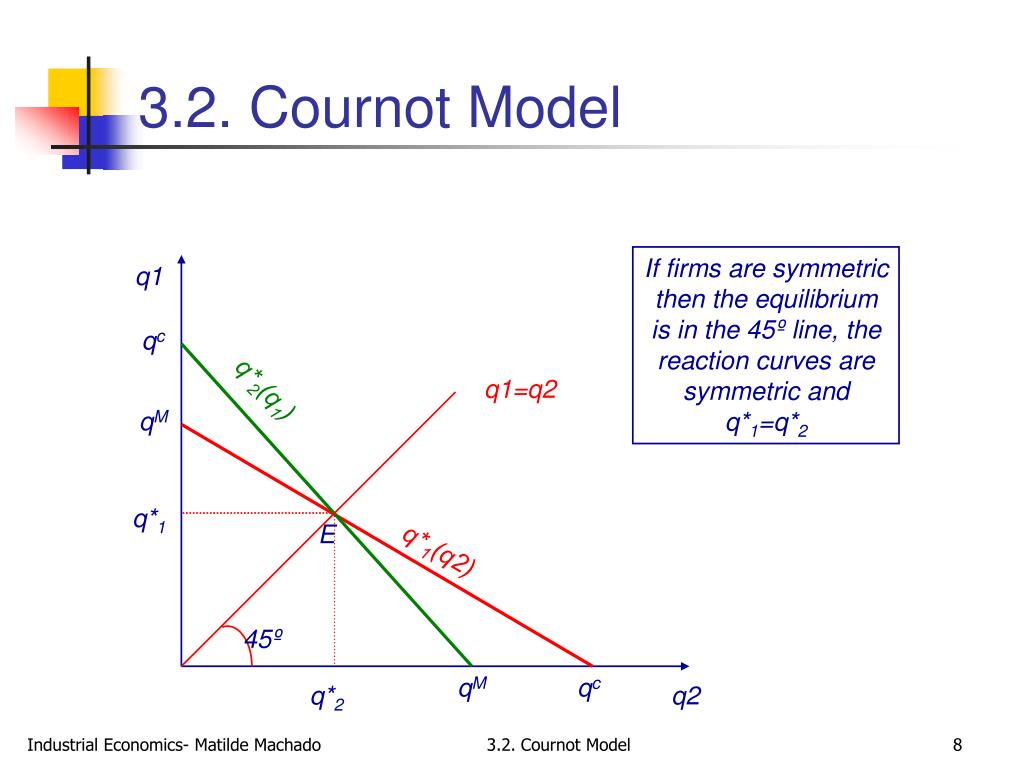 3.2. Cournot Model

If firms are symmetric then the equilibrium is in the 45º line, the reaction curves are symmetric and $q^*_1=q^*_2$

q1

$q^c$

$q^M$

$q^*_1$

$q^*_2(q_1)$

q1=q2

E

$q^*_1(q2)$

45º

$q^*_2$

$q^M$

$q^c$

q2

Industrial Economics- Matilde Machado

3.2. Cournot Model

8